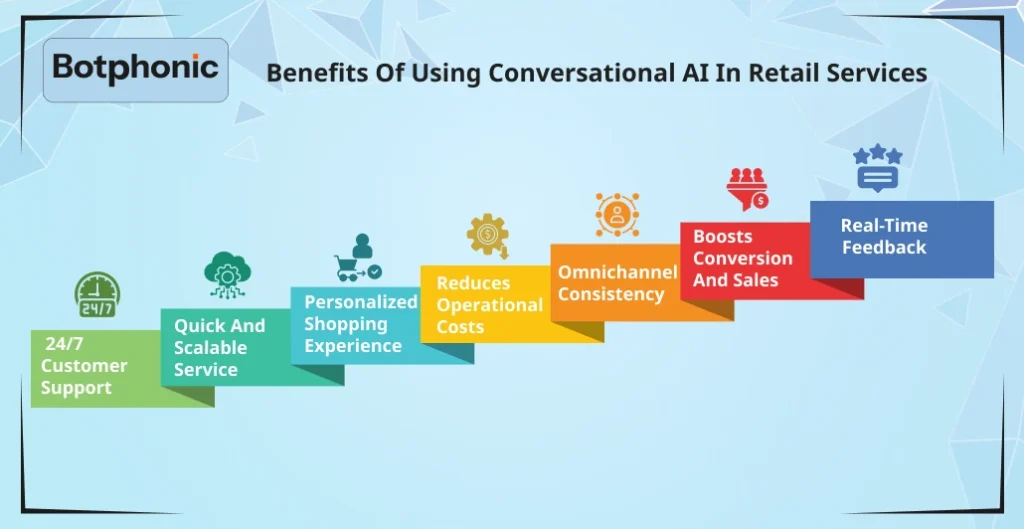 Botphonic

Benefits Of Using Conversational AI In Retail Services

24/7

24/7 Customer Support

Quick And Scalable Service

Personalized Shopping Experience

Reduces Operational Costs

Omnichannel Consistency

Boosts Conversion And Sales

Real-Time Feedback